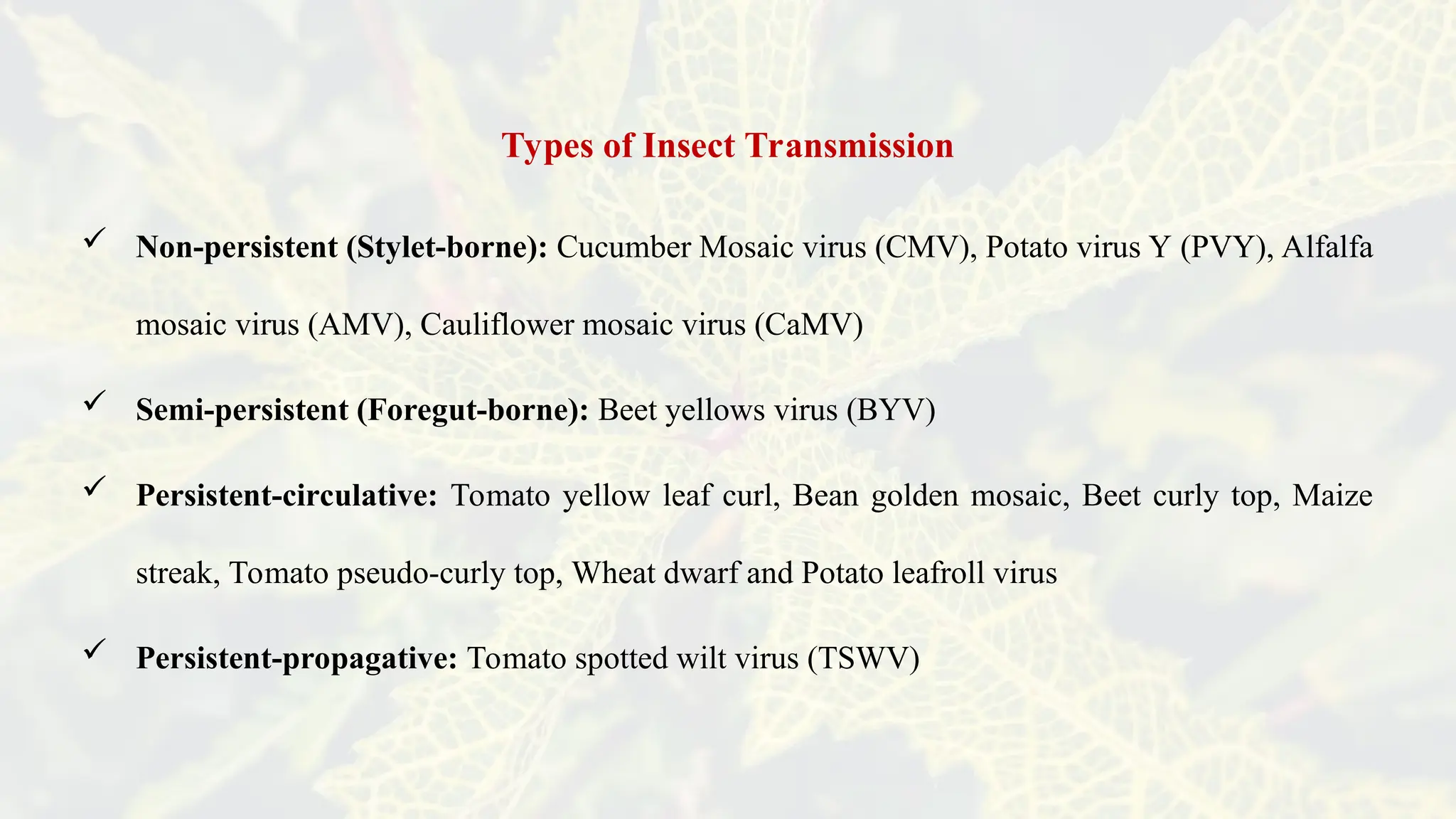 Types of Insect Transmission

✓ Non-persistent (Stylet-borne): Cucumber Mosaic virus (CMV), Potato virus Y (PVY), Alfalfa mosaic virus (AMV), Cauliflower mosaic virus (CaMV)

✓ Semi-persistent (Foregut-borne): Beet yellows virus (BYV)

✓ Persistent-circulative: Tomato yellow leaf curl, Bean golden mosaic, Beet curly top, Maize streak, Tomato pseudo-curly top, Wheat dwarf and Potato leafroll virus

✓ Persistent-propagative: Tomato spotted wilt virus (TSWV)